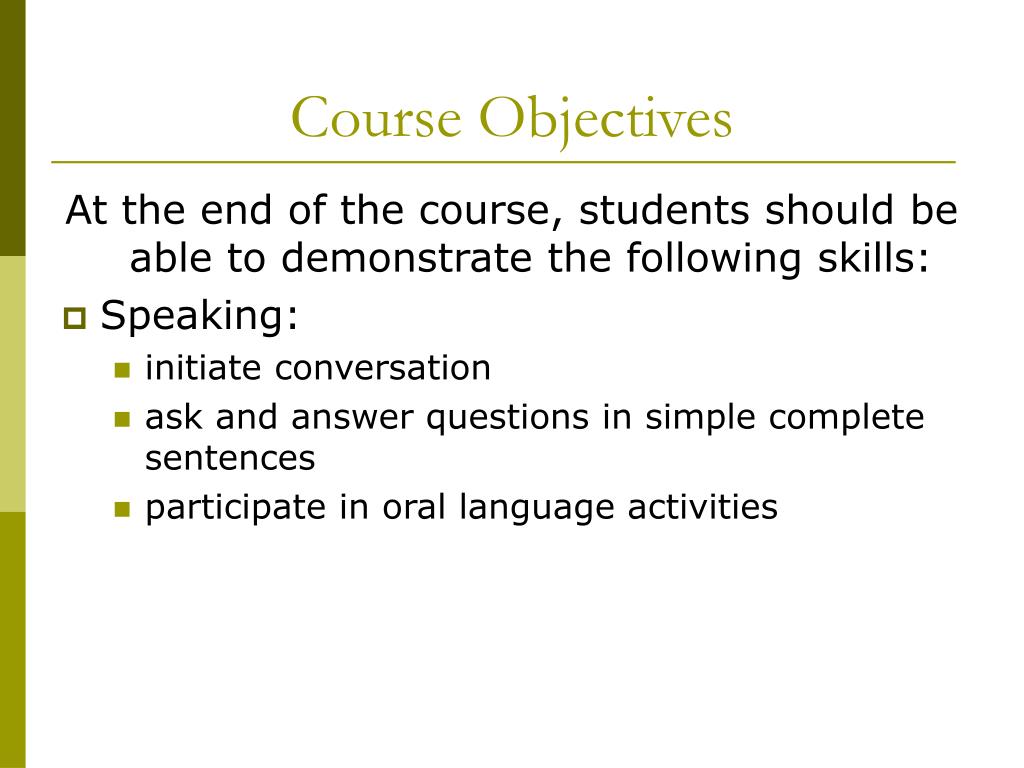 Course Objectives

At the end of the course, students should be able to demonstrate the following skills:

- Speaking:
  - initiate conversation
  - ask and answer questions in simple complete sentences
  - participate in oral language activities